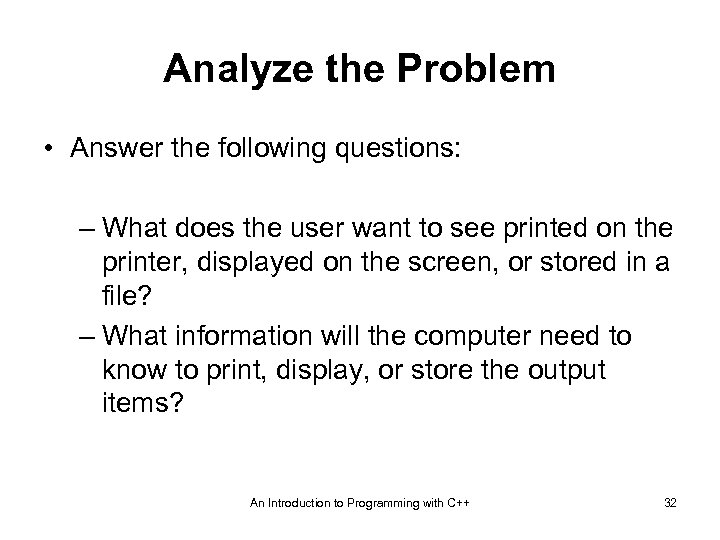 Analyze the Problem

• Answer the following questions:

– What does the user want to see printed on the printer, displayed on the screen, or stored in a file?

– What information will the computer need to know to print, display, or store the output items?

An Introduction to Programming with C++

32